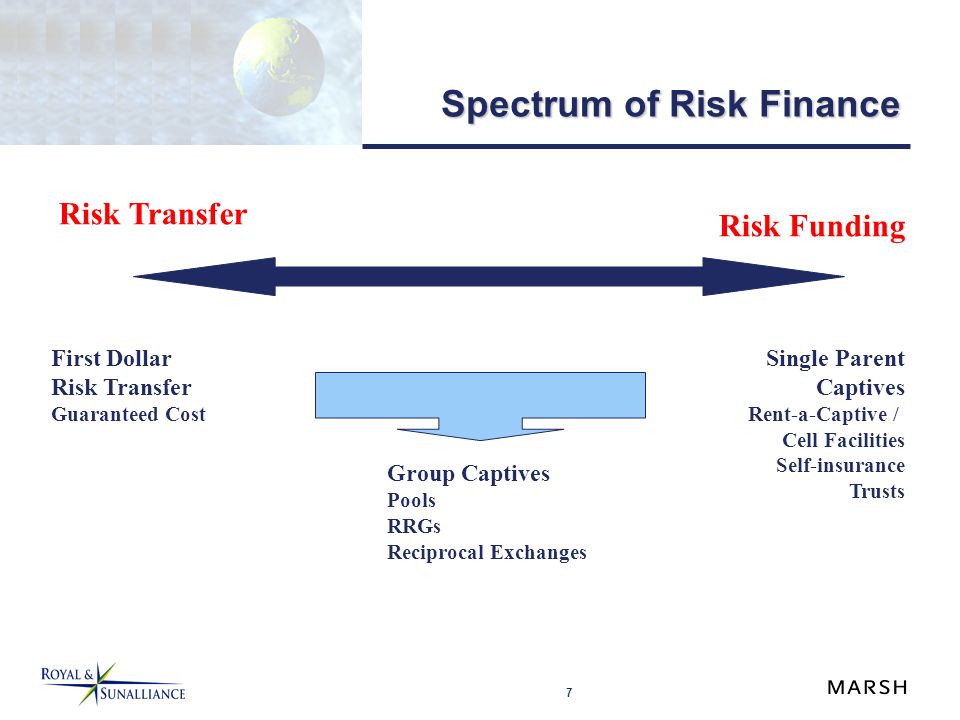 Spectrum of Risk Finance

Risk Transfer

Risk Funding

First Dollar
Risk Transfer
Guaranteed Cost

Group Captives
Pools
RRGs
Reciprocal Exchanges

Single Parent
Captives
Rent-a-Captive /
Cell Facilities
Self-insurance
Trusts

ROYAL & SUNALLIANCE

7

MARSH